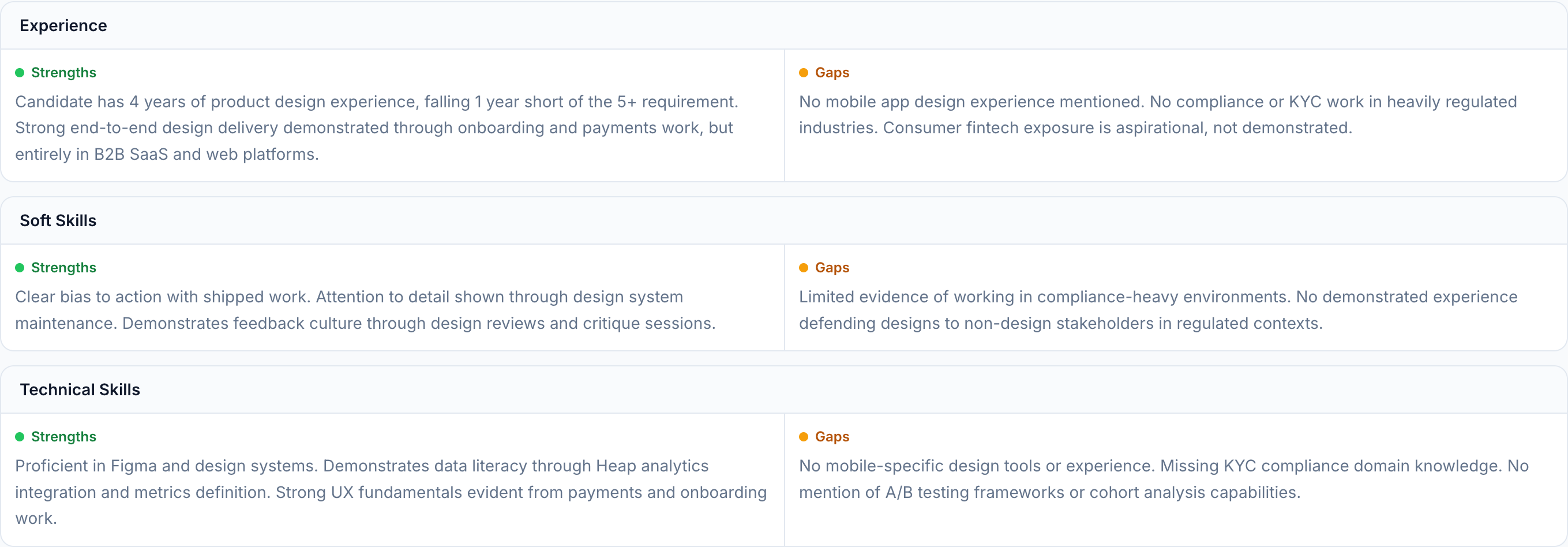 Experience

Strengths

Candidate has 4 years of product design experience, falling 1 year short of the 5+ requirement. Strong end-to-end design delivery demonstrated through onboarding and payments work, but entirely in B2B SaaS and web platforms.

Gaps

No mobile app design experience mentioned. No compliance or KYC work in heavily regulated industries. Consumer fintech exposure is aspirational, not demonstrated.

Soft Skills

Strengths

Clear bias to action with shipped work. Attention to detail shown through design system maintenance. Demonstrates feedback culture through design reviews and critique sessions.

Gaps

Limited evidence of working in compliance-heavy environments. No demonstrated experience defending designs to non-design stakeholders in regulated contexts.

Technical Skills

Strengths

Proficient in Figma and design systems. Demonstrates data literacy through Heap analytics integration and metrics definition. Strong UX fundamentals evident from payments and onboarding work.

Gaps

No mobile-specific design tools or experience. Missing KYC compliance domain knowledge. No mention of A/B testing frameworks or cohort analysis capabilities.